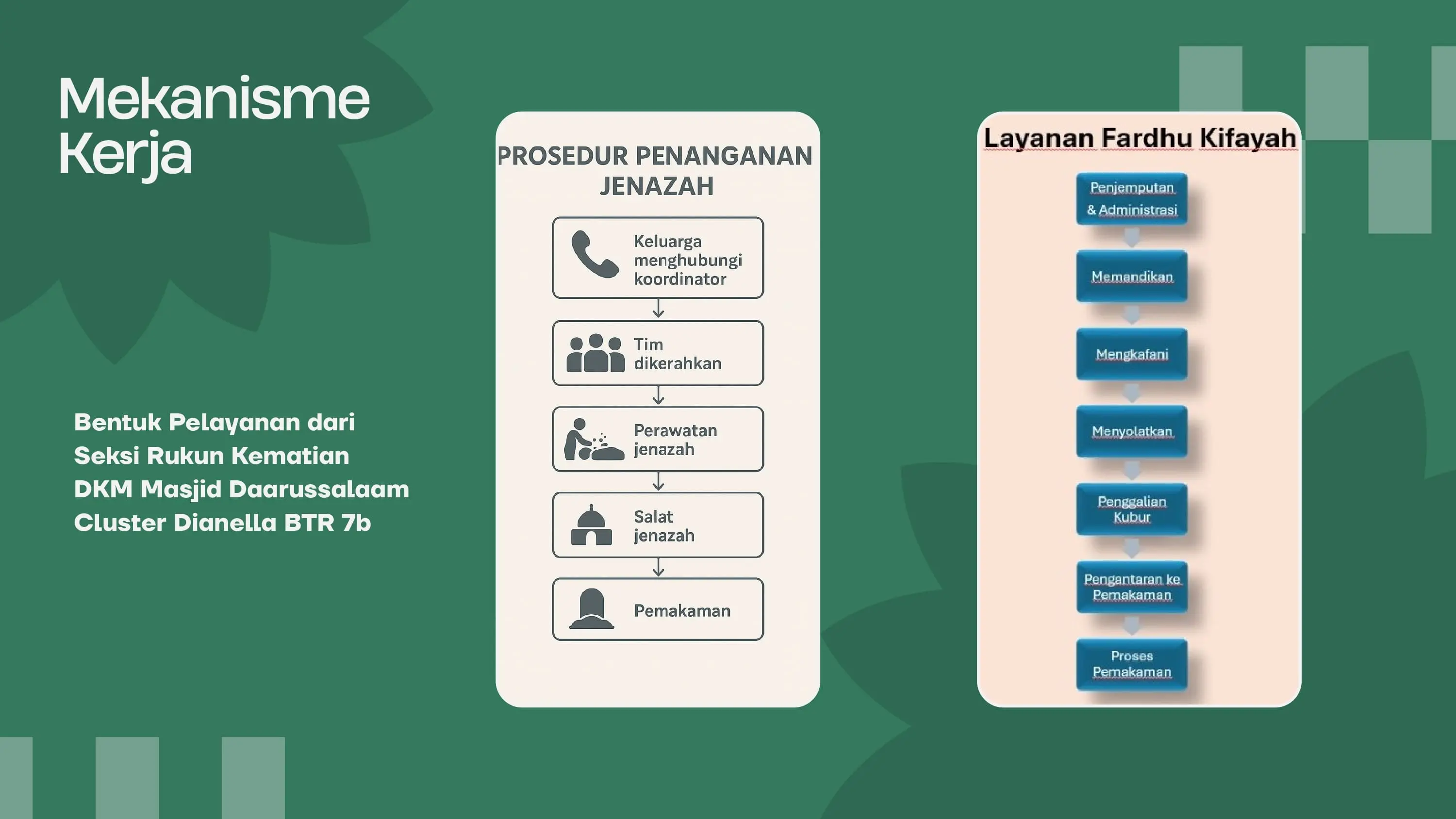 Mekanisme Kerja

Bentuk Pelayanan dari Seksi Rukun Kematian DKM Masjid Daarussalaam Cluster Dianella BTR 7b

PROSEDUR PENANGANAN JENAZAH

Keluarga menghubungi koordinator

Tim dikerahkan

Perawatan jenazah

Salat jenazah

Pemakaman

Layanan Fardhu Kifayah

Penjemputan & Administrasi

Memandikan

Mengkafani

Menyolatkan

Penggalian Kubur

Pengantaran ke Pemakaman

Proses Pemakaman